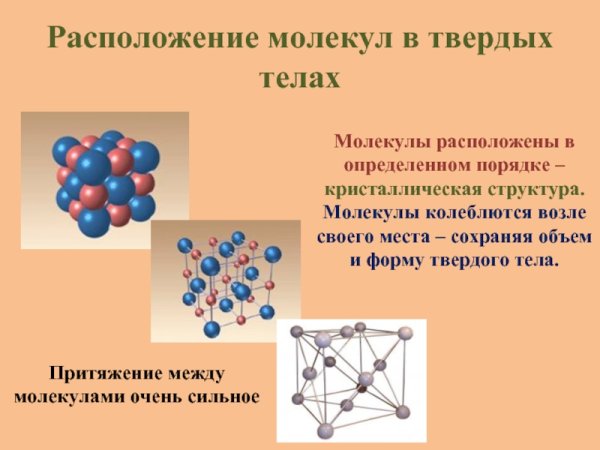 Расположение молекул в твердых телах

Молекулы расположены в определенном порядке – кристаллическая структура. Молекулы колеблются возле своего места – сохраняя объем и форму твердого тела.

Притяжение между молекулами очень сильное